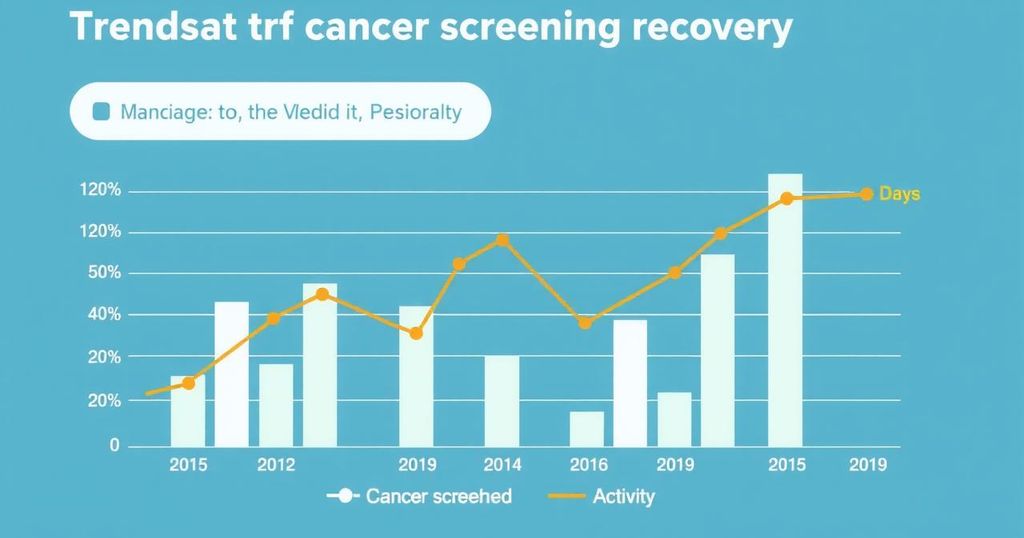 Trendsat trf cancer screening recovery

Manciage: to, the Vledid it, Pesioralty

120%
120%
50%
40%
20%
20%
0

Days

2015 2012 2019 2014 2016 2019 2015 2019

Cancer screehed Activity